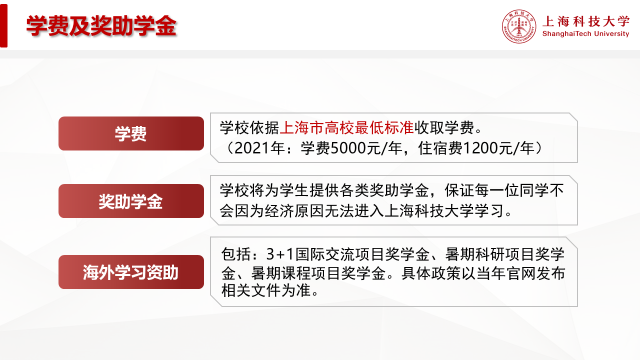 学费及奖助学金

上海科技大学
ShanghaiTech University

学费

学校依据上海市高校最低标准收取学费。
（2021年：学费5000元/年，住宿费1200元/年）

奖助学金

学校将为学生提供各类奖助学金，保证每一位同学不会因为经济原因无法进入上海科技大学学习。

海外学习资助

包括：3+1国际交流项目奖学金、暑期科研项目奖学金、暑期课程项目奖学金。具体政策以当年官网发布相关文件为准。